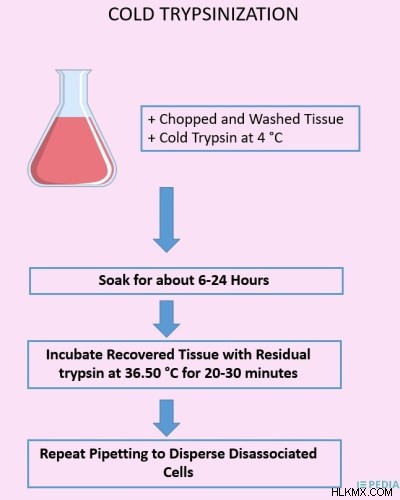 COLD TRYPSINIZATION

+ Chopped and Washed Tissue
+ Cold Trypsin at 4 °C

Soak for about 6-24 Hours

Incubate Recovered Tissue with Residual trypsin at 36.50 °C for 20-30 minutes

Repeat Pipetting to Disperse Disassociated Cells

PEDIA

HLKMX.COM